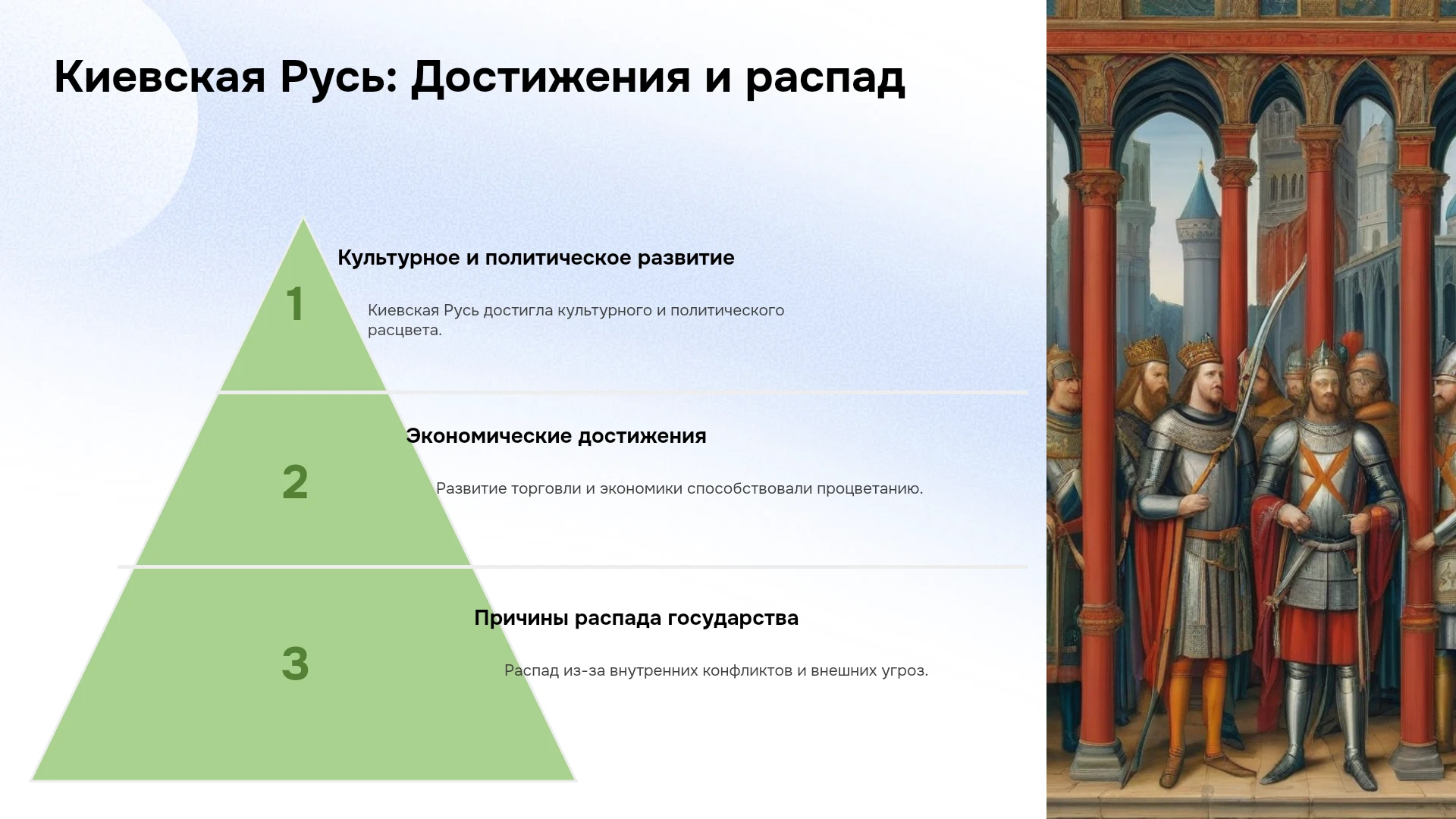 Киевская Русь: Достижения и распад

1

Культурное и политическое развитие

Киевская Русь достигла культурного и политического расцвета.

2

Экономические достижения

Развитие торговли и экономики способствовали процветанию.

3

Причины распада государства

Распад из-за внутренних конфликтов и внешних угроз.